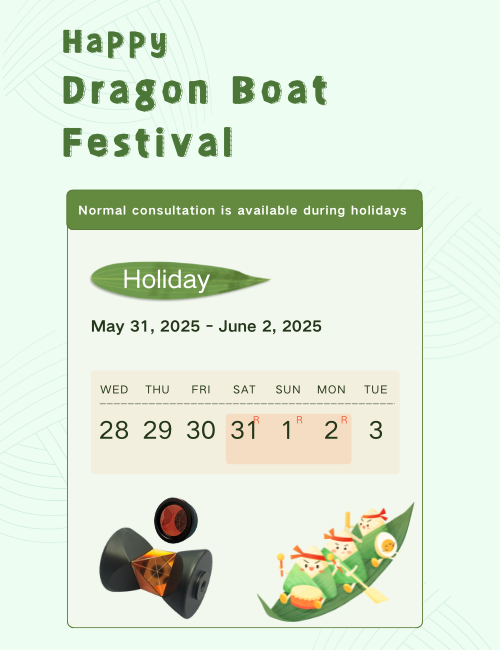 Happy
Dragon Boat
Festival

Normal consultation is available during holidays

Holiday

May 31, 2025 - June 2, 2025

| WED | THU | FRI | SAT | SUN | MON | TUE |
|---|---|---|---|---|---|---|
| 28 | 29 | 30 | 31 R | 1 R | 2 R | 3 |